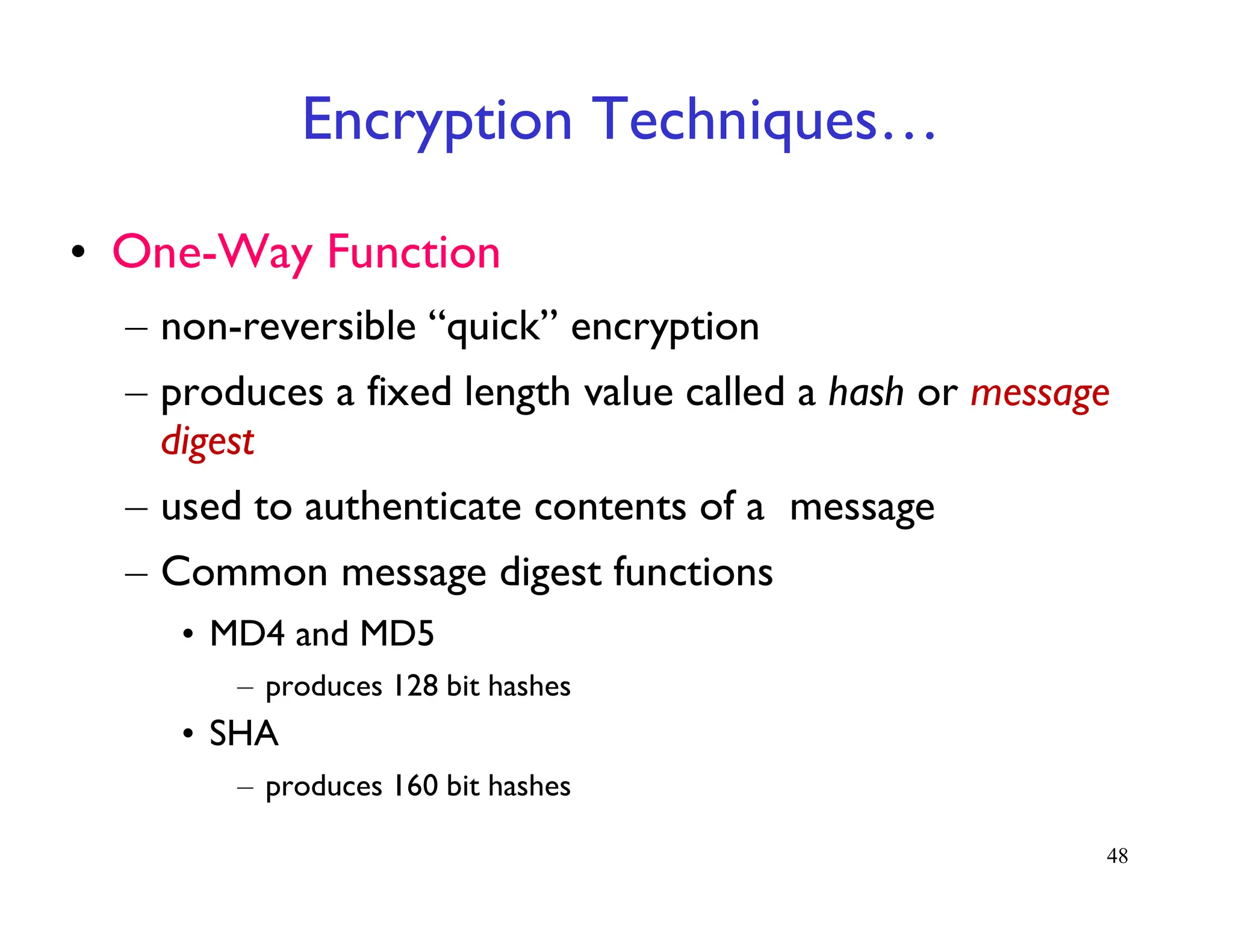 Encryption Techniques…

• One-Way Function
– non-reversible “quick” encryption
– produces a fixed length value called a hash or message digest
– used to authenticate contents of a message
– Common message digest functions
• MD4 and MD5
– produces 128 bit hashes
• SHA
– produces 160 bit hashes

48